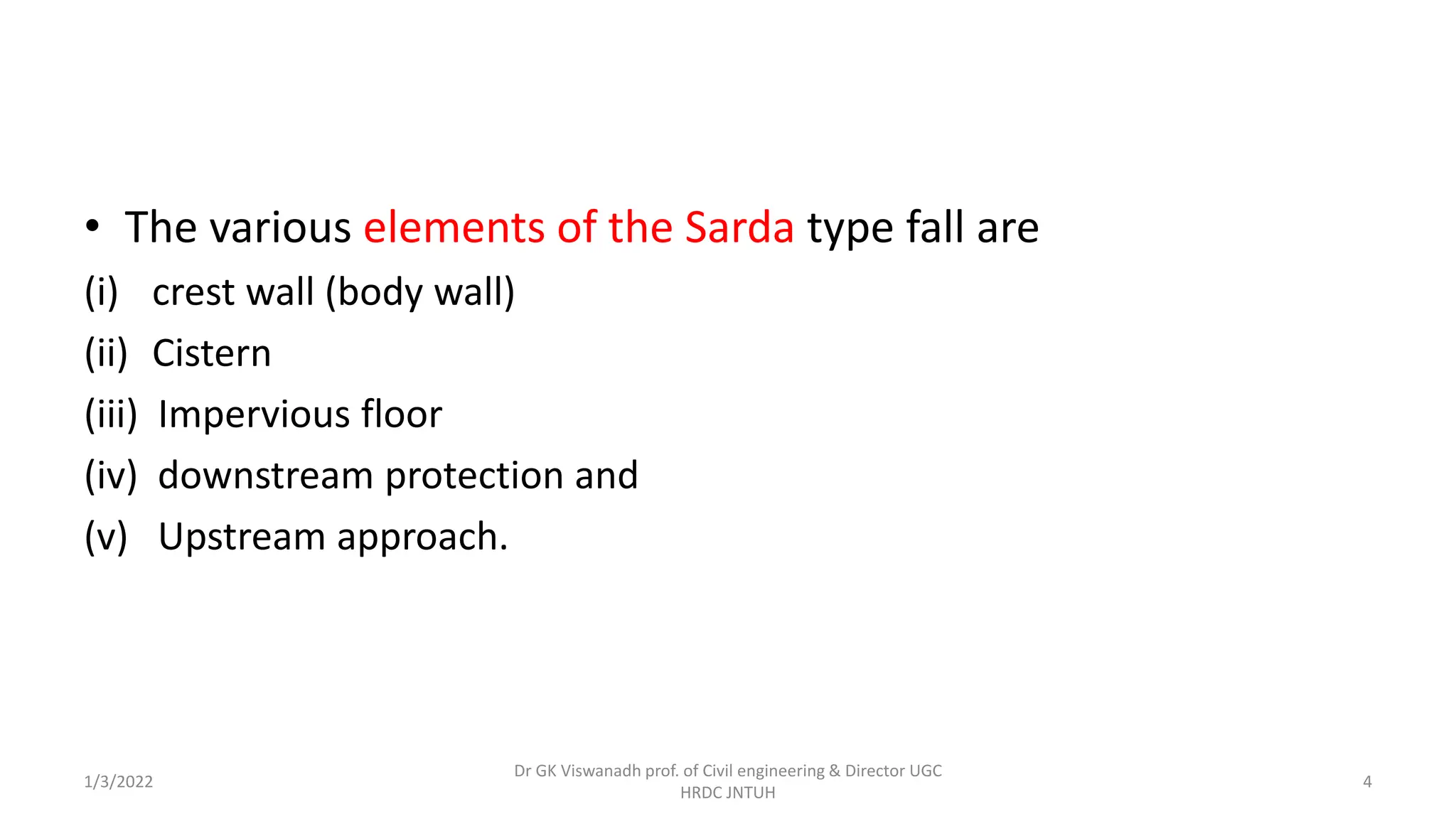 • The various elements of the Sarda type fall are

(i) crest wall (body wall)

(ii) Cistern

(iii) Impervious floor

(iv) downstream protection and

(v) Upstream approach.

1/3/2022

Dr GK Viswanadh prof. of Civil engineering & Director UGC HRDC JNTUH

4